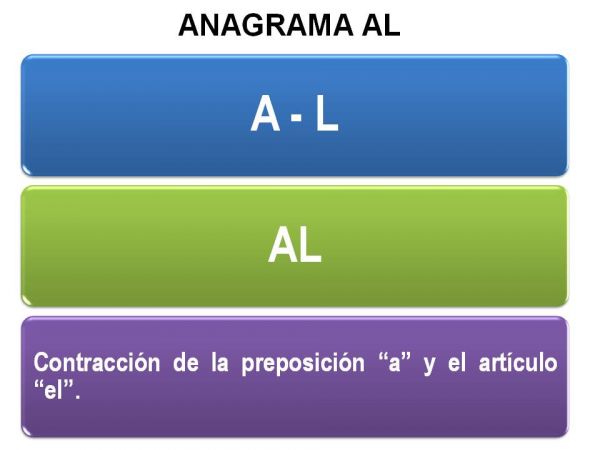 ANAGRAMA AL

A - L

AL

Contracción de la preposición “a” y el artículo “el”.